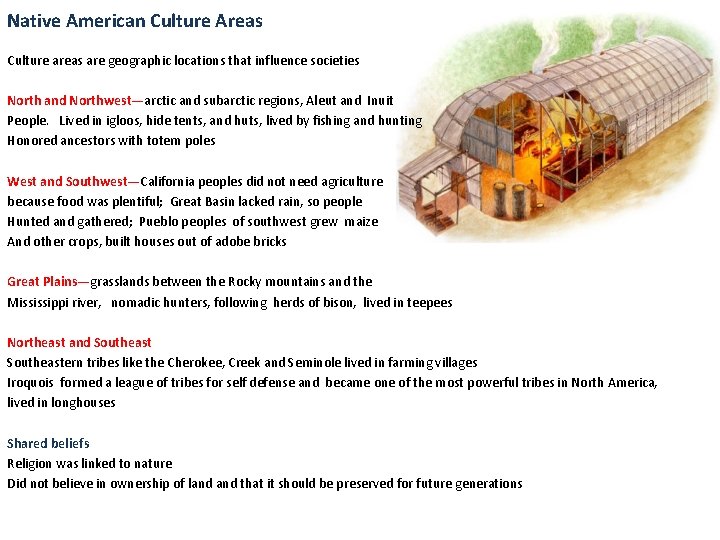 Native American Culture Areas

Culture areas are geographic locations that influence societies

North and Northwest—arctic and subarctic regions, Aleut and Inuit People. Lived in igloos, hide tents, and huts, lived by fishing and hunting Honored ancestors with totem poles

West and Southwest—California peoples did not need agriculture because food was plentiful; Great Basin lacked rain, so people Hunted and gathered; Pueblo peoples of southwest grew maize And other crops, built houses out of adobe bricks

Great Plains—grasslands between the Rocky mountains and the Mississippi river, nomadic hunters, following herds of bison, lived in teepees

Northeast and Southeast
Southeastern tribes like the Cherokee, Creek and Seminole lived in farming villages
Iroquois formed a league of tribes for self defense and became one of the most powerful tribes in North America, lived in longhouses

Shared beliefs
Religion was linked to nature
Did not believe in ownership of land and that it should be preserved for future generations